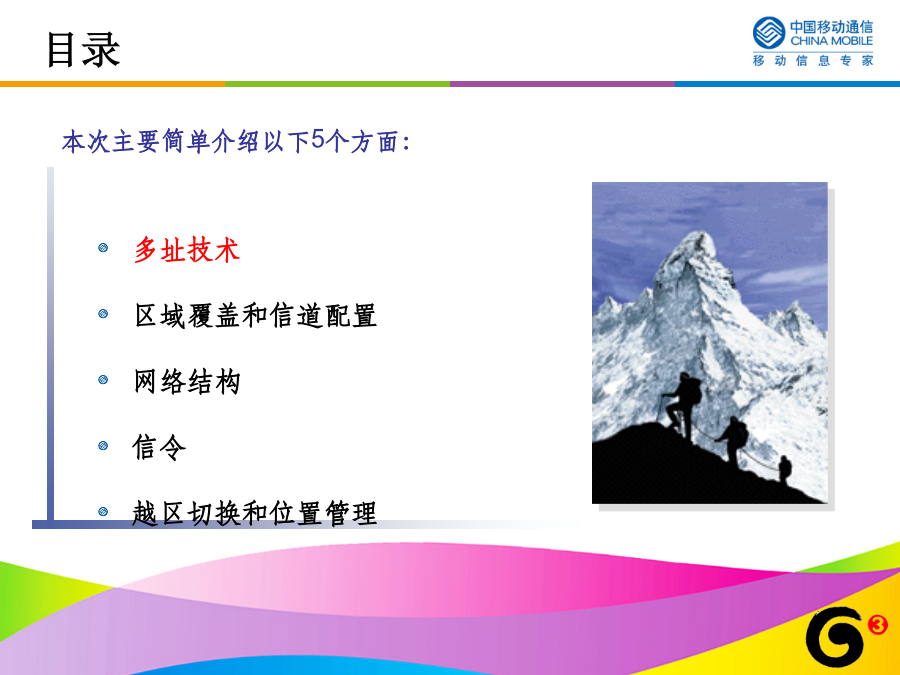 目录

中国移动通信
CHINA MOBILE
移动信息专家

本次主要简单介绍以下5个方面：

多址技术

区域覆盖和信道配置

网络结构

信令

越区切换和位置管理

G3